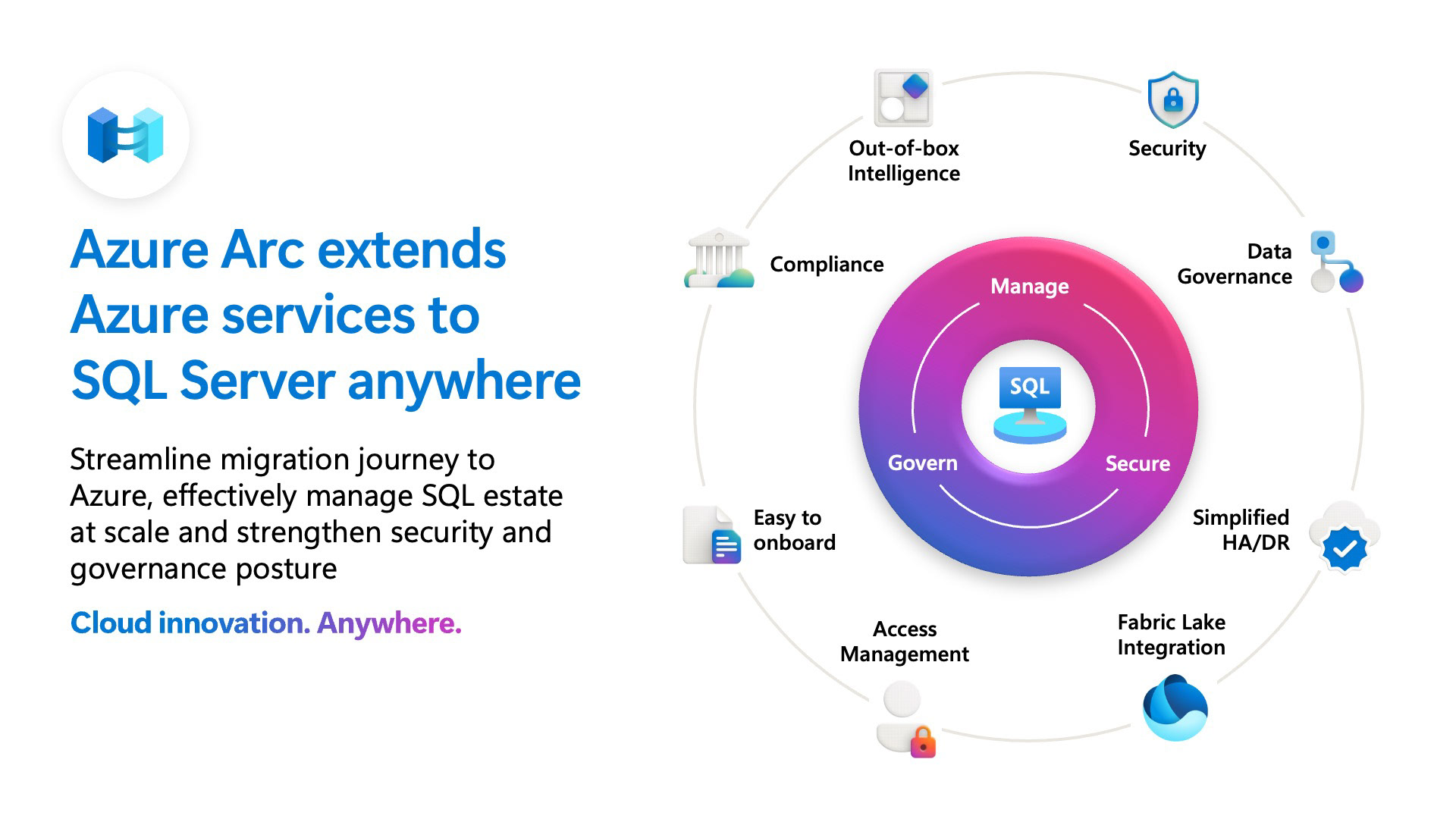 Azure Arc extends Azure services to SQL Server anywhere

Streamline migration journey to Azure, effectively manage SQL estate at scale and strengthen security and governance posture

Cloud innovation. Anywhere.

Out-of-box Intelligence

Security

Compliance

Data Governance

Manage

SQL

Govern

Secure

Easy to onboard

Simplified HA/DR

Access Management

Fabric Lake Integration